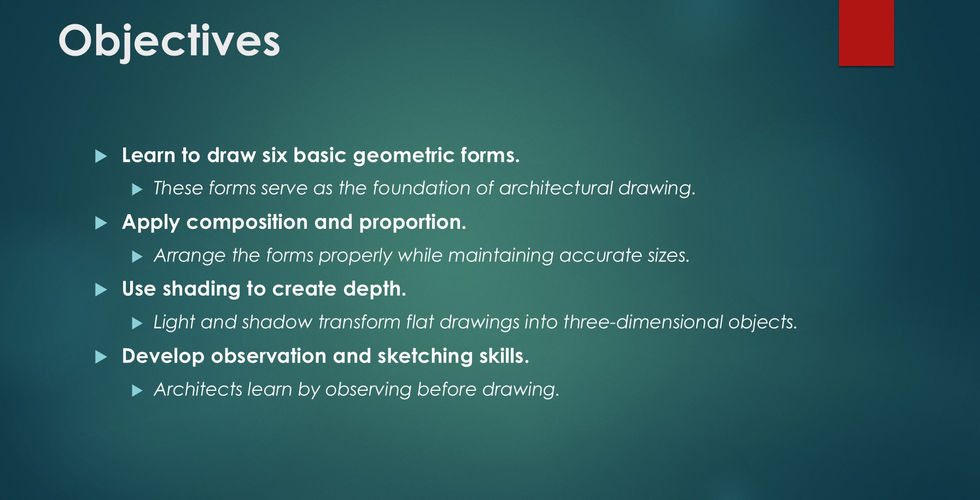 Objectives

Learn to draw six basic geometric forms.

These forms serve as the foundation of architectural drawing.

Apply composition and proportion.

Arrange the forms properly while maintaining accurate sizes.

Use shading to create depth.

Light and shadow transform flat drawings into three-dimensional objects.

Develop observation and sketching skills.

Architects learn by observing before drawing.